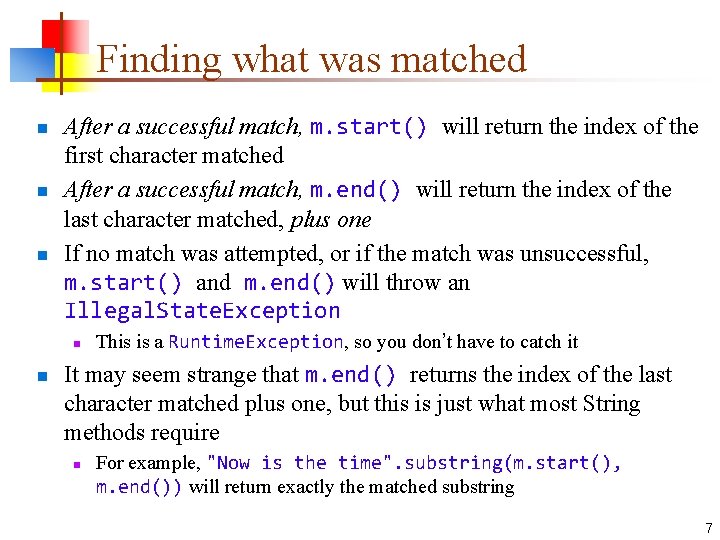 Finding what was matched

- After a successful match, m.start() will return the index of the first character matched
- After a successful match, m.end() will return the index of the last character matched, plus one
- If no match was attempted, or if the match was unsuccessful, m.start() and m.end() will throw an IllegalStateException
  - This is a RuntimeException, so you don't have to catch it
- It may seem strange that m.end() returns the index of the last character matched plus one, but this is just what most String methods require
  - For example, "Now is the time".substring(m.start(), m.end()) will return exactly the matched substring

7